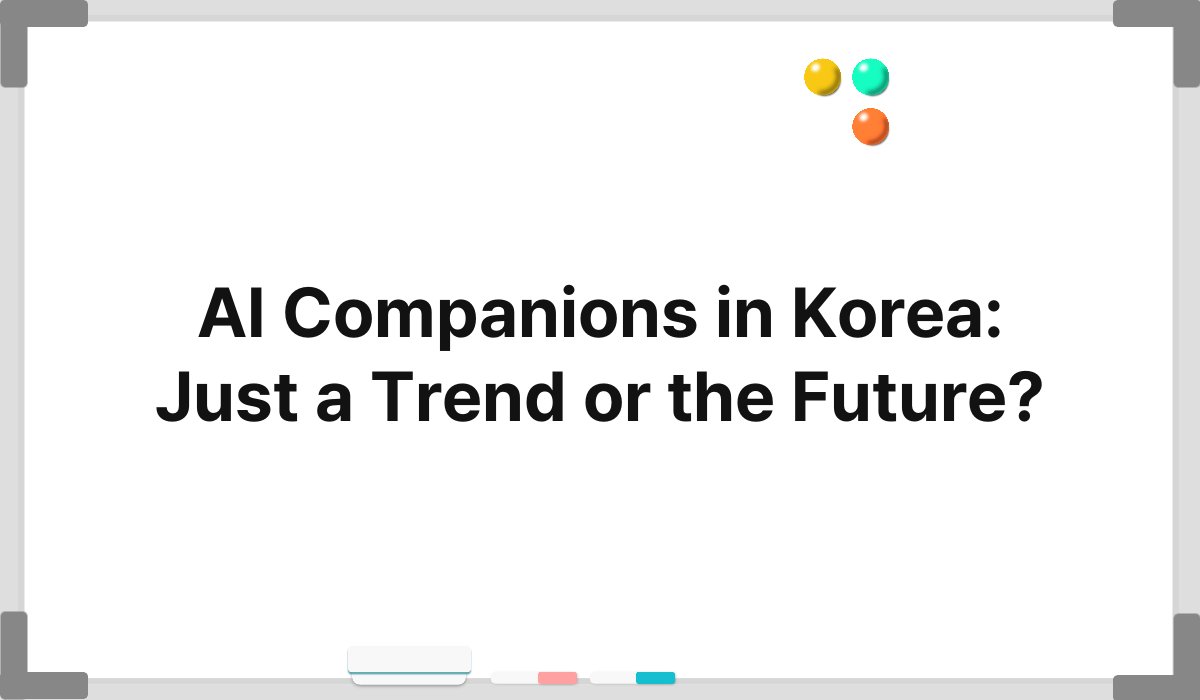 AI Companions in Korea: Just a Trend or the Future?